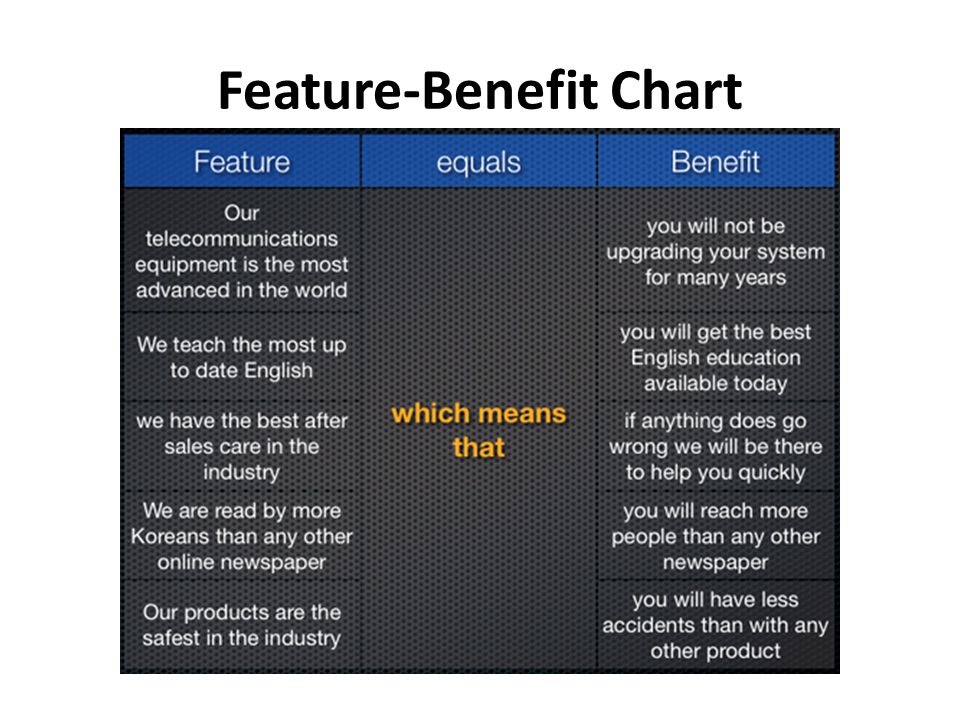 Feature-Benefit Chart

| Feature | equals | Benefit |
|---|---|---|
| Our telecommunications equipment is the most advanced in the world | which means that | you will not be upgrading your system for many years |
| We teach the most up to date English | | you will get the best English education available today |
| we have the best after sales care in the industry | | if anything does go wrong we will be there to help you quickly |
| We are read by more Koreans than any other online newspaper | | you will reach more people than any other newspaper |
| Our products are the safest in the industry | | you will have less accidents than with any other product |